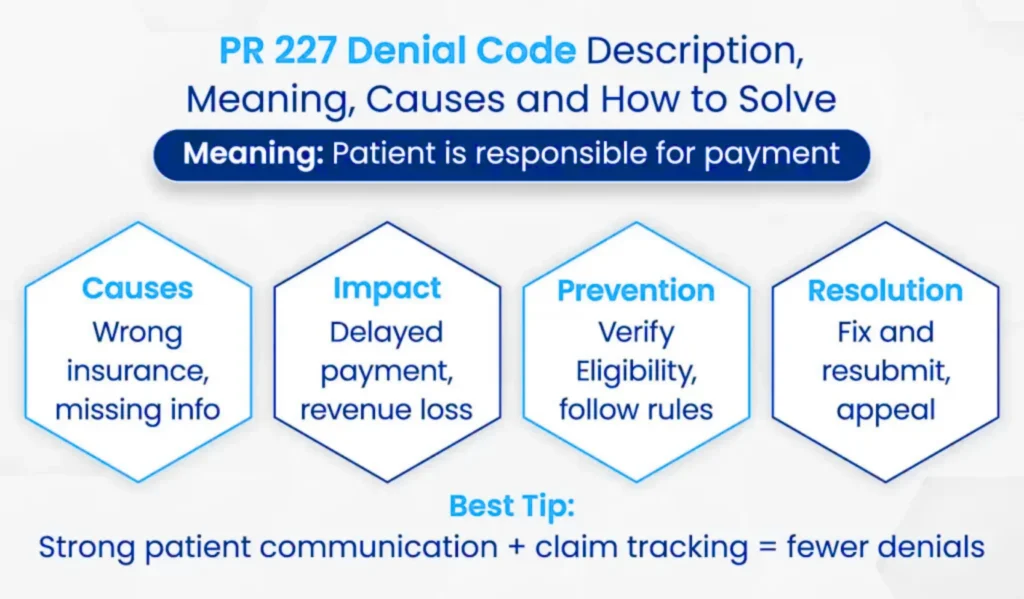 PR 227 Denial Code Description, Meaning, Causes and How to Solve

Meaning: Patient is responsible for payment

Causes
Wrong insurance, missing info

Impact
Delayed payment, revenue loss

Prevention
Verify Eligibility, follow rules

Resolution
Fix and resubmit, appeal

Best Tip:
Strong patient communication + claim tracking = fewer denials